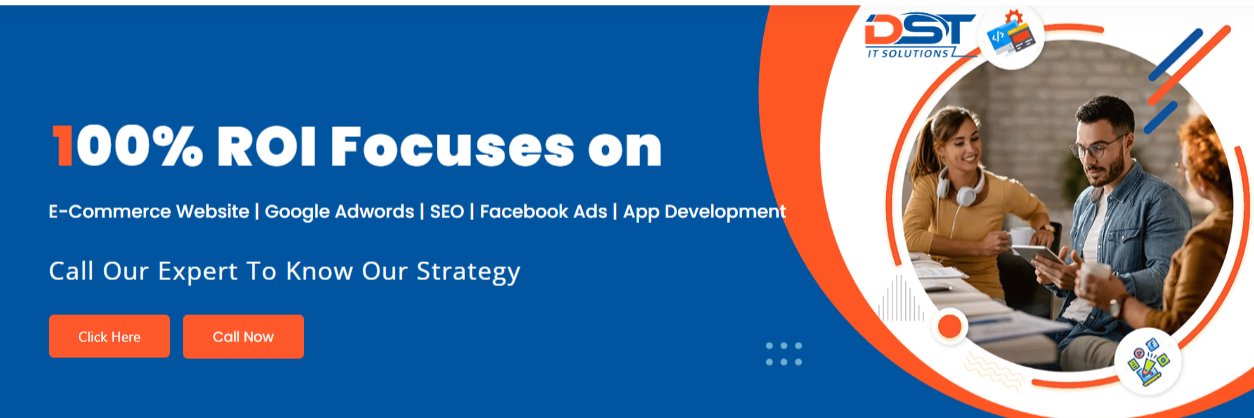 DST
IT SOLUTIONS

100% ROI Focuses on

E-Commerce Website | Google Adwords | SEO | Facebook Ads | App Development

Call Our Expert To Know Our Strategy

Click Here

Call Now